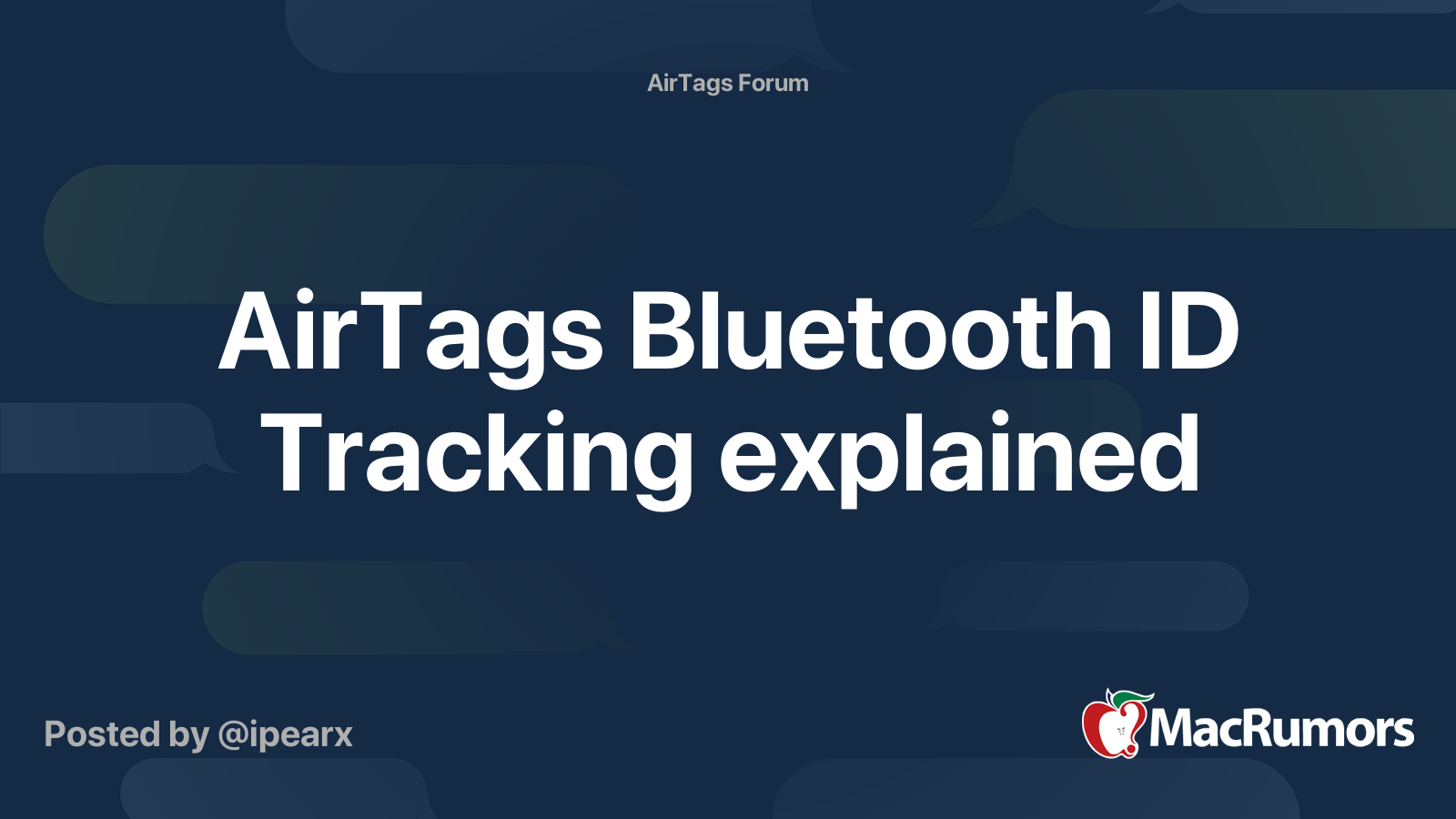 AirTags Forum

AirTags Bluetooth ID Tracking explained

Posted by @ipearx

MacRumors